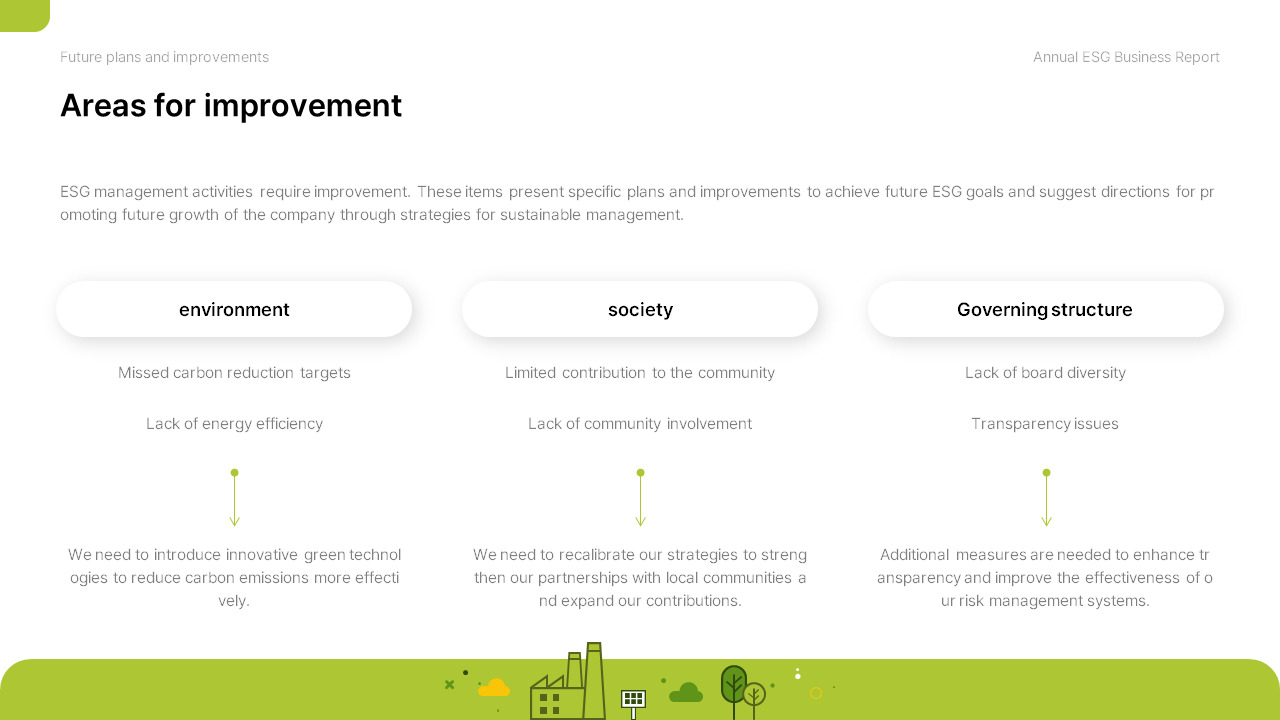 Future plans and improvements

Annual ESG Business Report

Areas for improvement

ESG management activities require improvement. These items present specific plans and improvements to achieve future ESG goals and suggest directions for promoting future growth of the company through strategies for sustainable management.

environment

Missed carbon reduction targets

Lack of energy efficiency

We need to introduce innovative green technologies to reduce carbon emissions more effectively.

society

Limited contribution to the community

Lack of community involvement

We need to recalibrate our strategies to strengthen our partnerships with local communities and expand our contributions.

Governing structure

Lack of board diversity

Transparency issues

Additional measures are needed to enhance transparency and improve the effectiveness of our risk management systems.